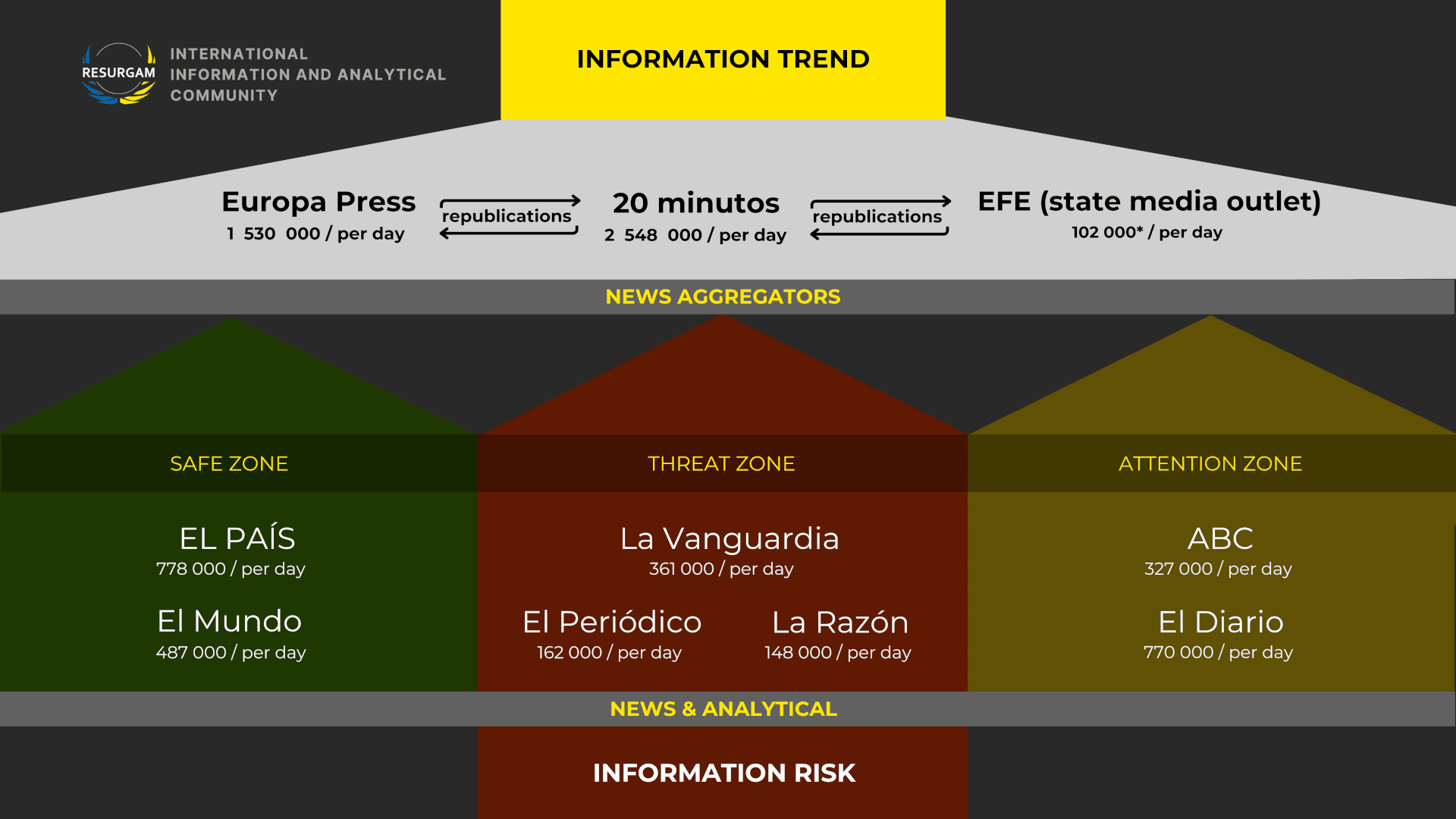 RESURGAM

INTERNATIONAL INFORMATION AND ANALYTICAL COMMUNITY

INFORMATION TREND

Europa Press
1 530 000 / per day

republications

20 minutos
2 548 000 / per day

republications

EFE (state media outlet)
102 000* / per day

NEWS AGGREGATORS

SAFE ZONE

EL PAÍS
778 000 / per day

El Mundo
487 000 / per day

THREAT ZONE

La Vanguardia
361 000 / per day

El Periódico
162 000 / per day

La Razón
148 000 / per day

ATTENTION ZONE

ABC
327 000 / per day

El Diario
770 000 / per day

NEWS & ANALYTICAL

INFORMATION RISK